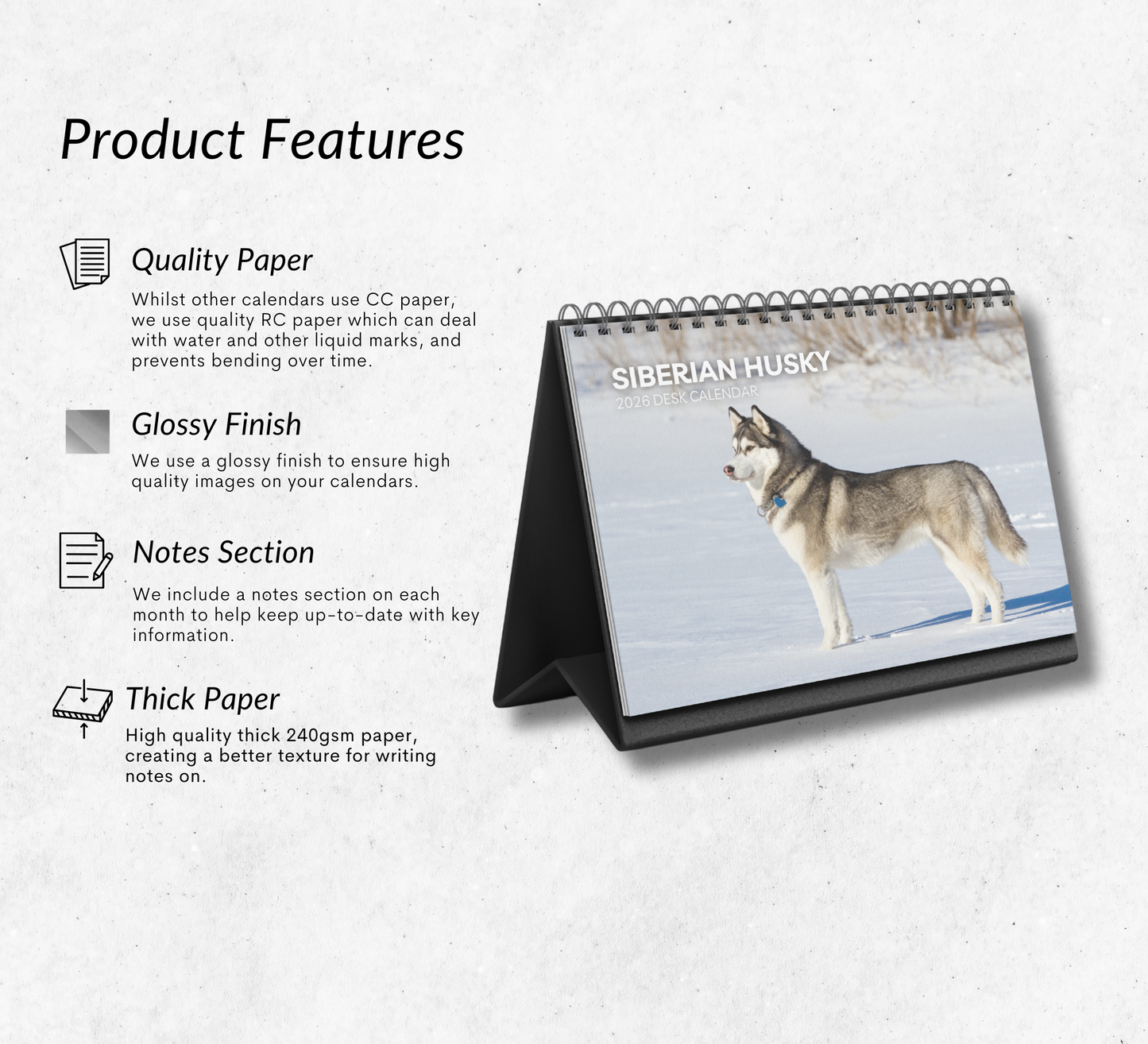 Product Features

Quality Paper

Whilst other calendars use CC paper, we use quality RC paper which can deal with water and other liquid marks, and prevents bending over time.

Glossy Finish

We use a glossy finish to ensure high quality images on your calendars.

Notes Section

We include a notes section on each month to help keep up-to-date with key information.

Thick Paper

High quality thick 240gsm paper, creating a better texture for writing notes on.

SIBERIAN HUSKY
2026 DESK CALENDAR